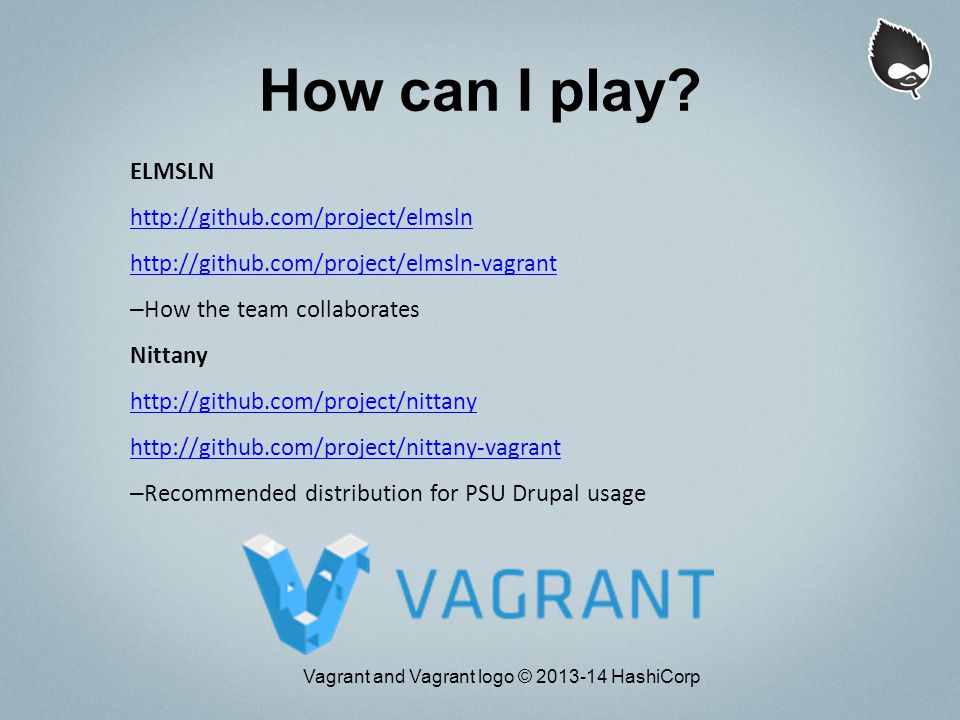 How can I play?

ELMSLN

http://github.com/project/elmsln

http://github.com/project/elmsln-vagrant

–How the team collaborates

Nittany

http://github.com/project/nittany

http://github.com/project/nittany-vagrant

–Recommended distribution for PSU Drupal usage

VAGRANT

Vagrant and Vagrant logo © 2013-14 HashiCorp